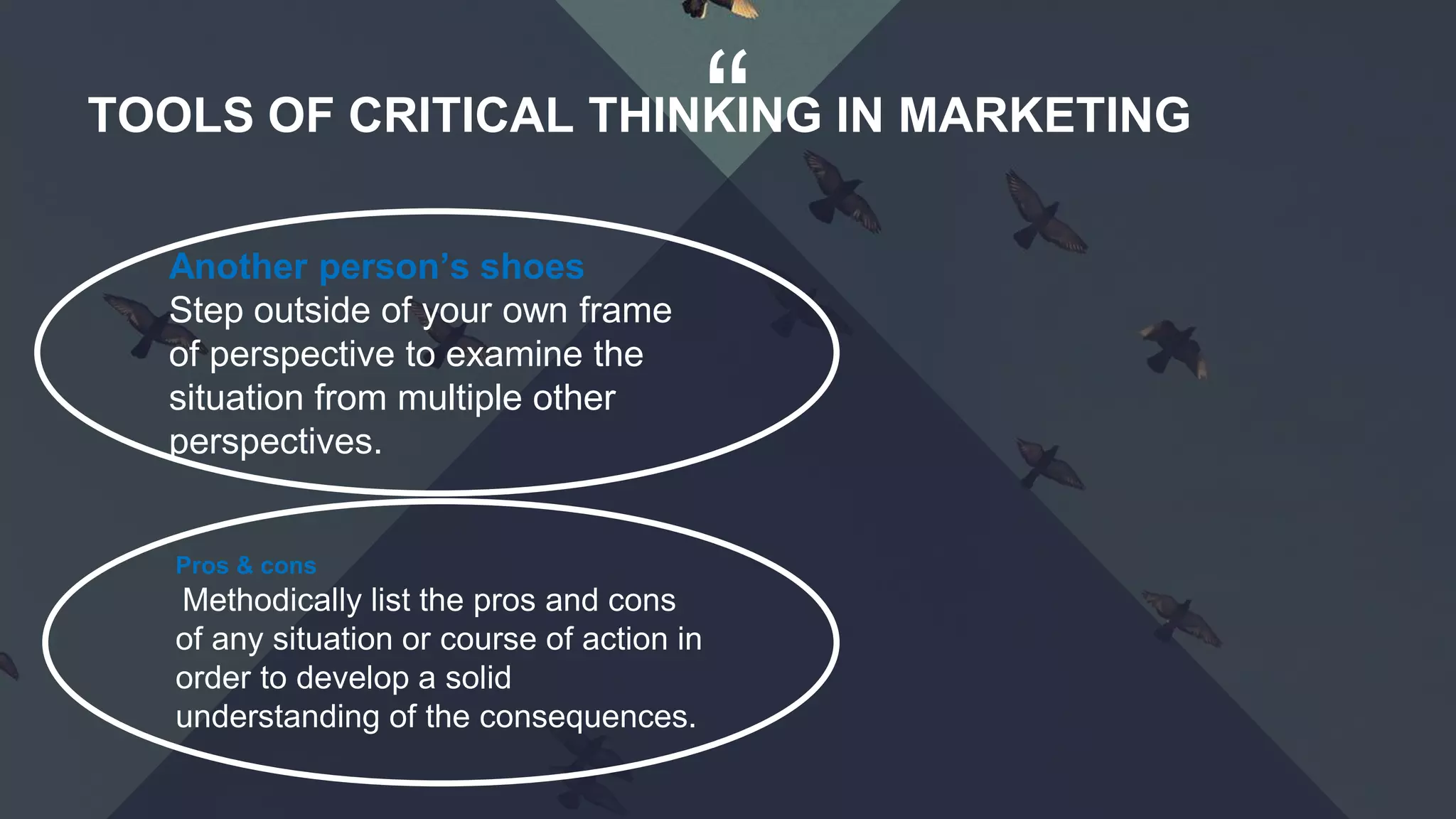 “

TOOLS OF CRITICAL THINKING IN MARKETING

Another person’s shoes
Step outside of your own frame of perspective to examine the situation from multiple other perspectives.

Pros & cons
Methodically list the pros and cons of any situation or course of action in order to develop a solid understanding of the consequences.